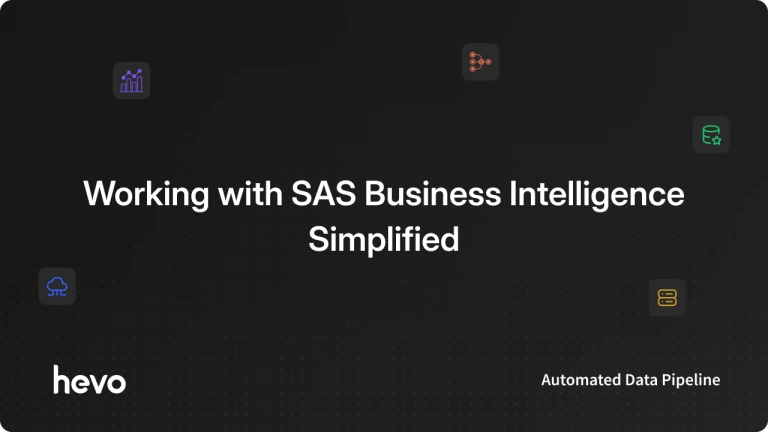 Working with SAS Business Intelligence Simplified

hevo

Automated Data Pipeline